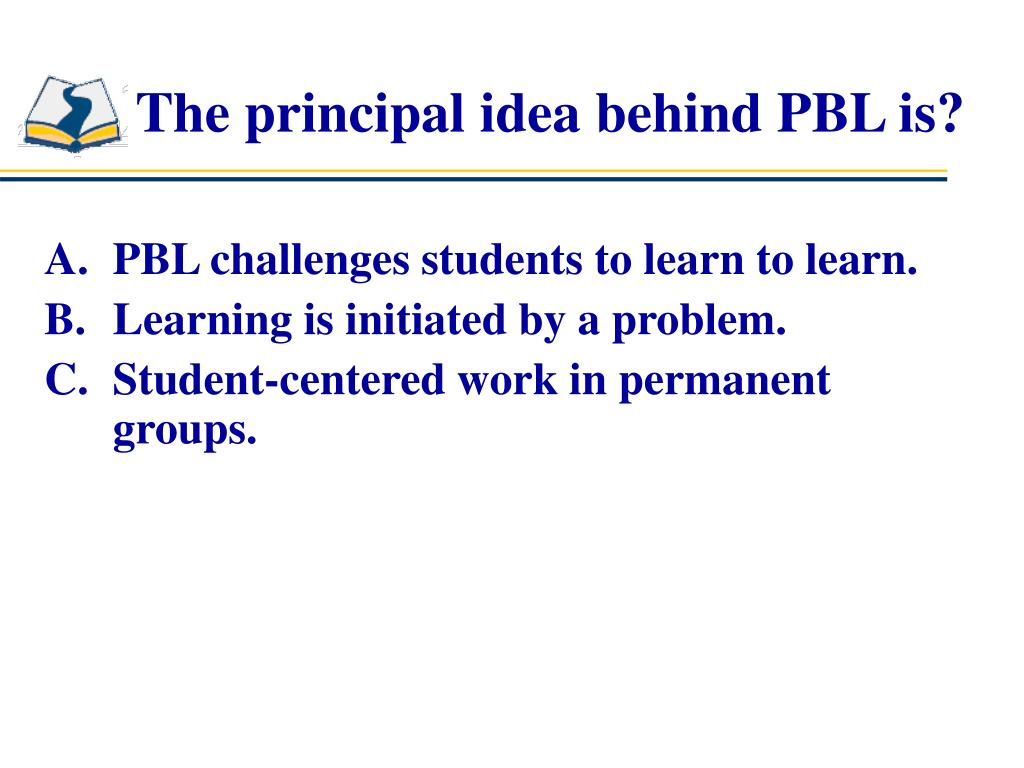 The principal idea behind PBL is?

A. PBL challenges students to learn to learn.
B. Learning is initiated by a problem.
C. Student-centered work in permanent groups.